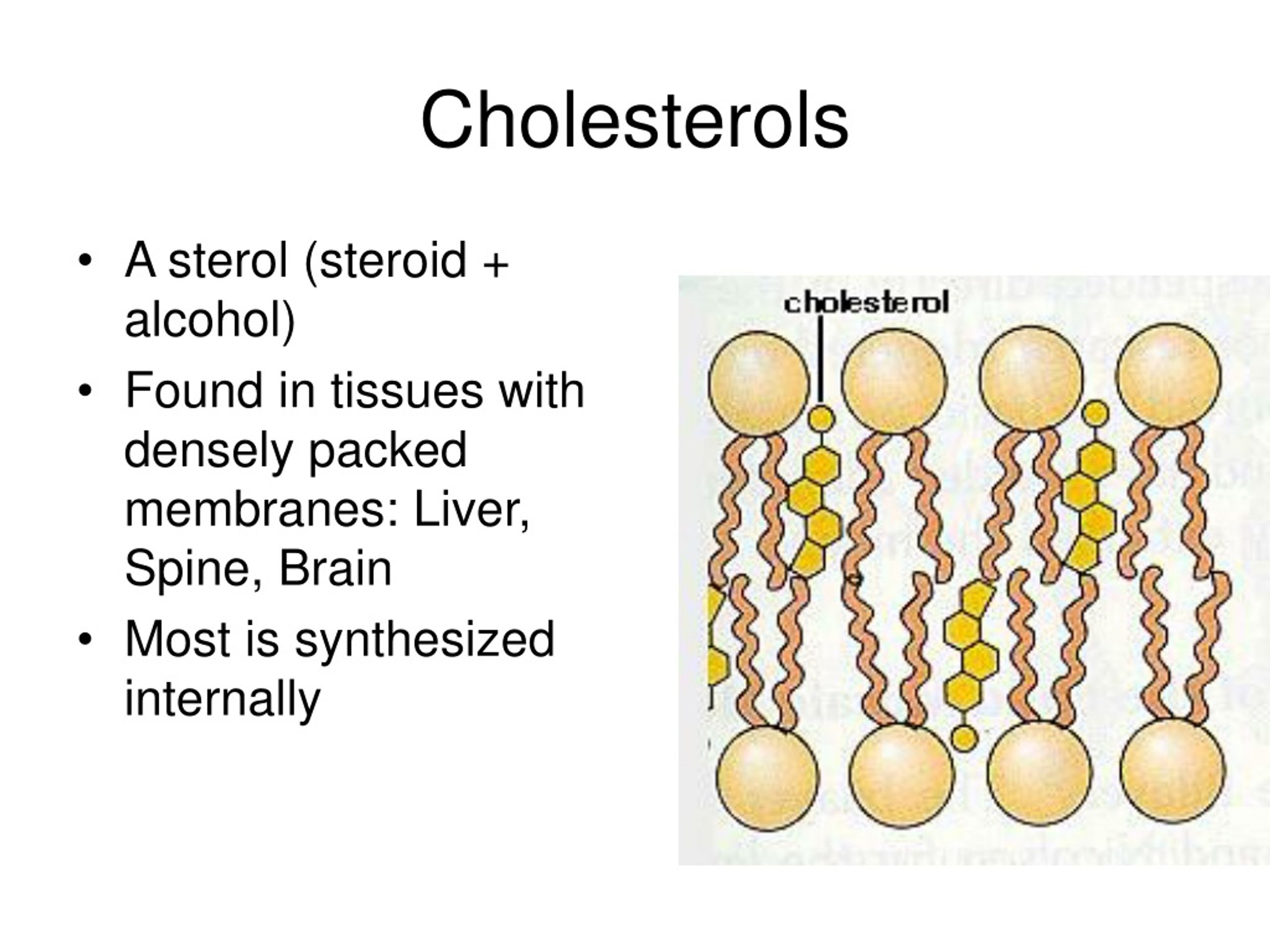 Cholesterols

• A sterol (steroid + alcohol)
• Found in tissues with densely packed membranes: Liver, Spine, Brain
• Most is synthesized internally

cholesterol